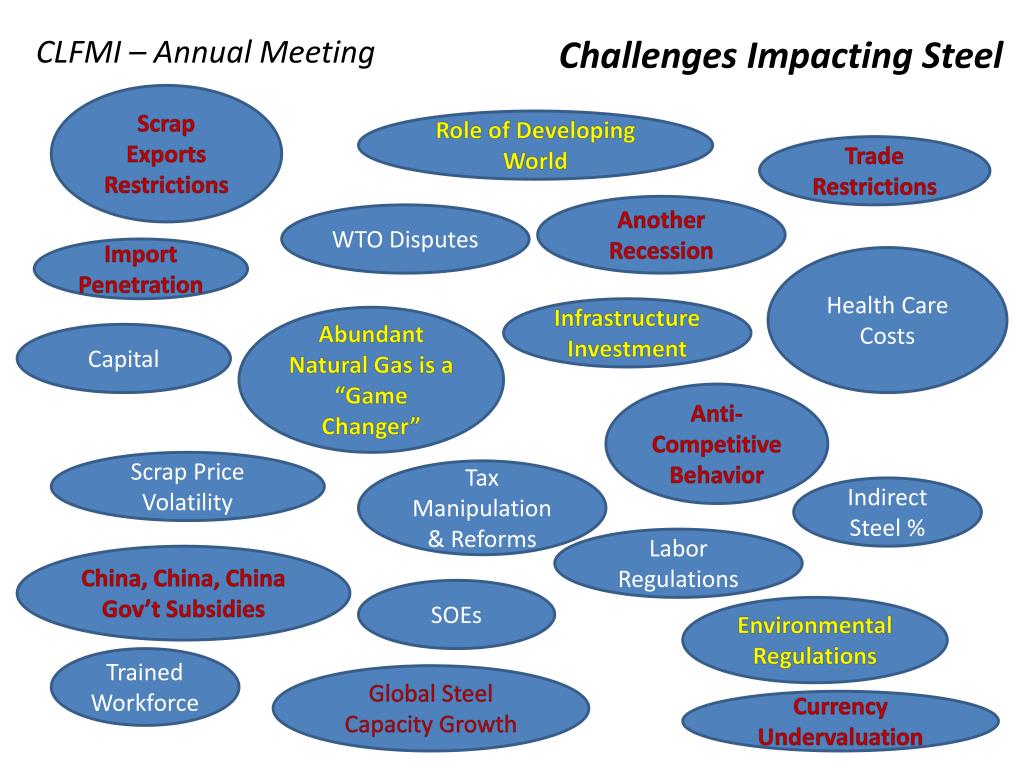 CLFMI – Annual Meeting

Challenges Impacting Steel

Scrap Exports Restrictions

Role of Developing World

Trade Restrictions

WTO Disputes

Another Recession

Import Penetration

Health Care Costs

Capital

Abundant Natural Gas is a "Game Changer"

Infrastructure Investment

Anti-Competitive Behavior

Scrap Price Volatility

Tax Manipulation & Reforms

Indirect Steel %

Labor Regulations

China, China, China Gov't Subsidies

SOEs

Environmental Regulations

Trained Workforce

Global Steel Capacity Growth

Currency Undervaluation